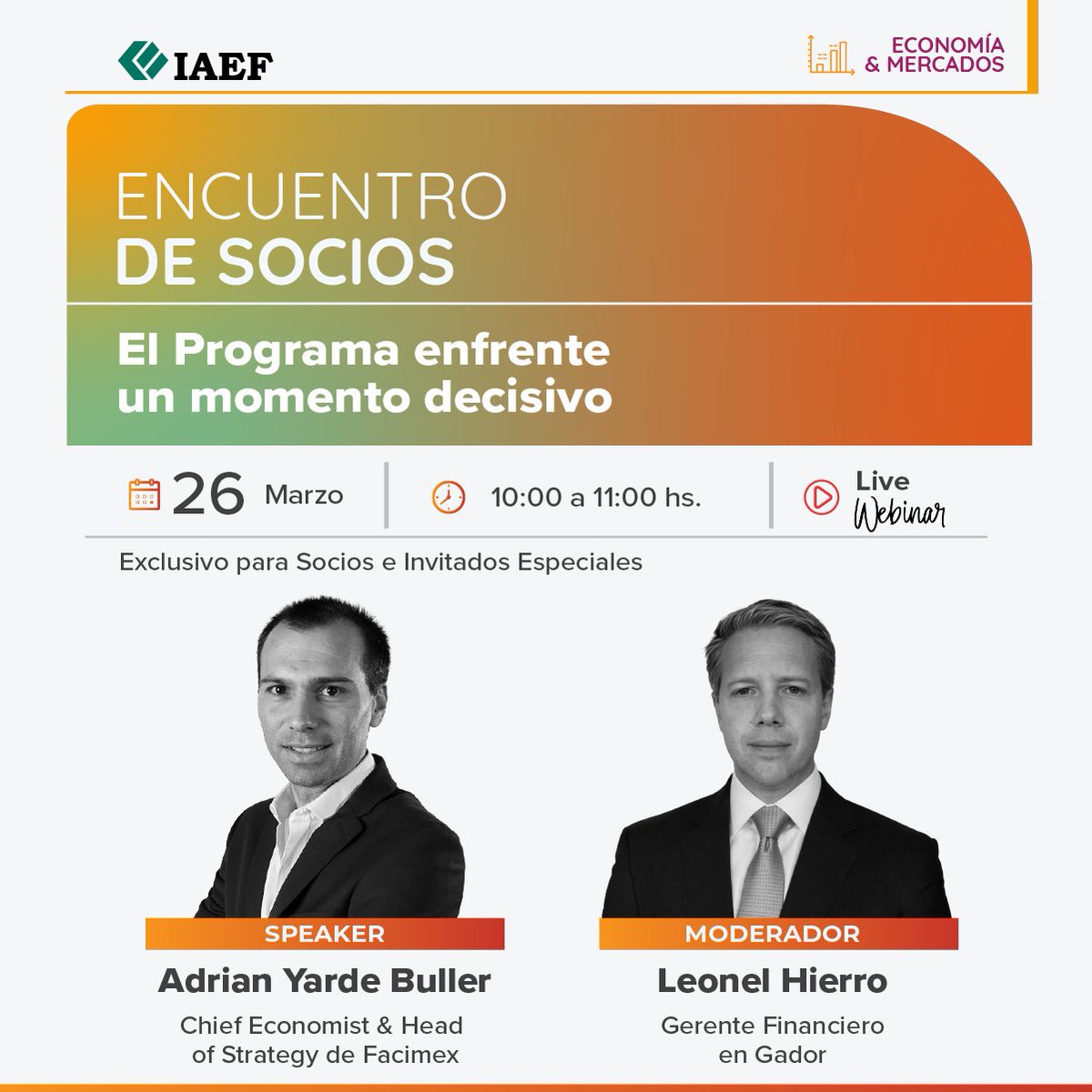 IAEF

ECONOMÍA & MERCADOS

ENCUENTRO DE SOCIOS

El Programa enfrente un momento decisivo

26 Marzo

10:00 a 11:00 hs.

Live Webinar

Exclusivo para Socios e Invitados Especiales

SPEAKER
Adrian Yarde Buller
Chief Economist & Head of Strategy de Facimex

MODERADOR
Leonel Hierro
Gerente Financiero en Gador